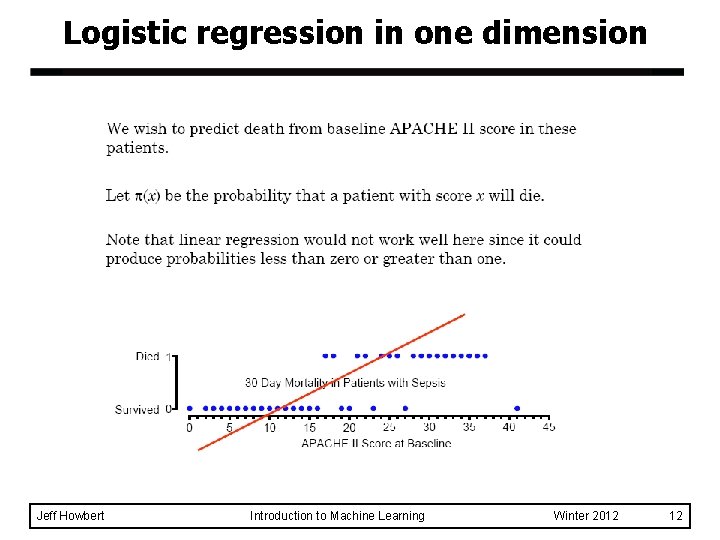 Logistic regression in one dimension

We wish to predict death from baseline APACHE II score in these patients.

Let $\pi(x)$ be the probability that a patient with score $x$ will die.

Note that linear regression would not work well here since it could produce probabilities less than zero or greater than one.

Died 1

30 Day Mortality in Patients with Sepsis

Survived 0

0 5 10 15 20 25 30 35 40 45

APACHE II Score at Baseline

Jeff Howbert Introduction to Machine Learning Winter 2012 12